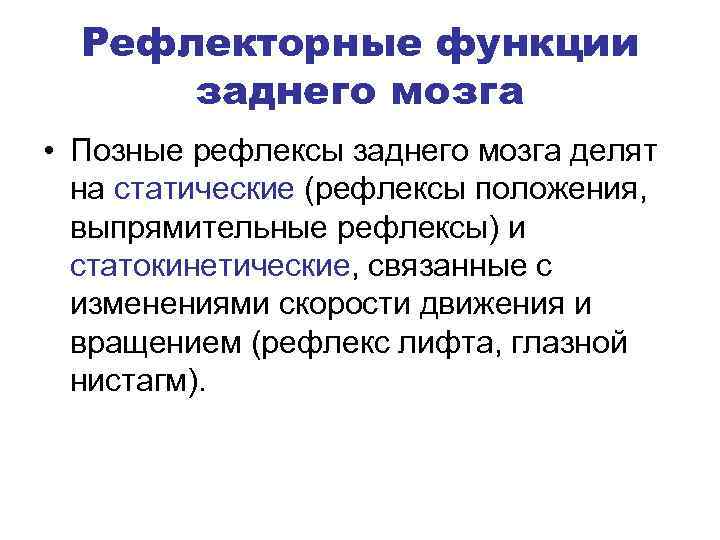 Рефлекторные функции заднего мозга

• Позные рефлексы заднего мозга делят на статические (рефлексы положения, выпрямительные рефлексы) и статокинетические, связанные с изменениями скорости движения и вращением (рефлекс лифта, глазной нистагм).